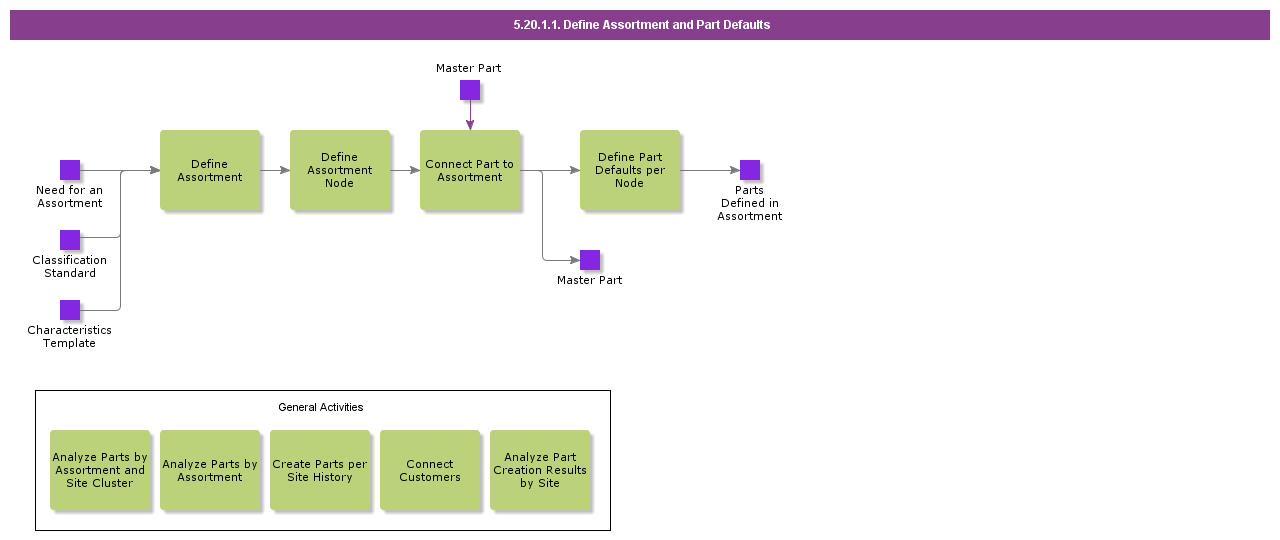 5.20.1.1. Define Assortment and Part Defaults

Master Part

Need for an Assortment

Classification Standard

Characteristics Template

Define Assortment

Define Assortment Node

Connect Part to Assortment

Define Part Defaults per Node

Parts Defined in Assortment

Master Part

General Activities

Analyze Parts by Assortment and Site Cluster

Analyze Parts by Assortment

Create Parts per Site History

Connect Customers

Analyze Part Creation Results by Site